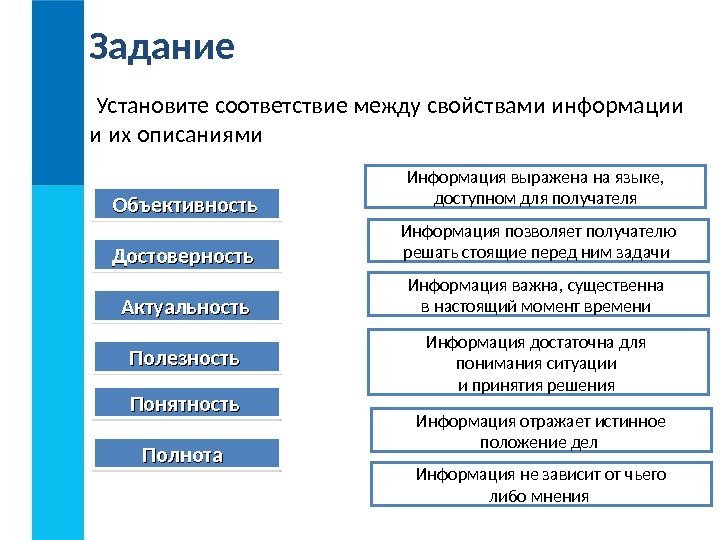 Задание

Установите соответствие между свойствами информации и их описаниями

Объективность

Достоверность

Актуальность

Полезность

Понятность

Полнота

Информация выражена на языке, доступном для получателя

Информация позволяет получателю решать стоящие перед ним задачи

Информация важна, существенна в настоящий момент времени

Информация достаточна для понимания ситуации и принятия решения

Информация отражает истинное положение дел

Информация не зависит от чьего либо мнения